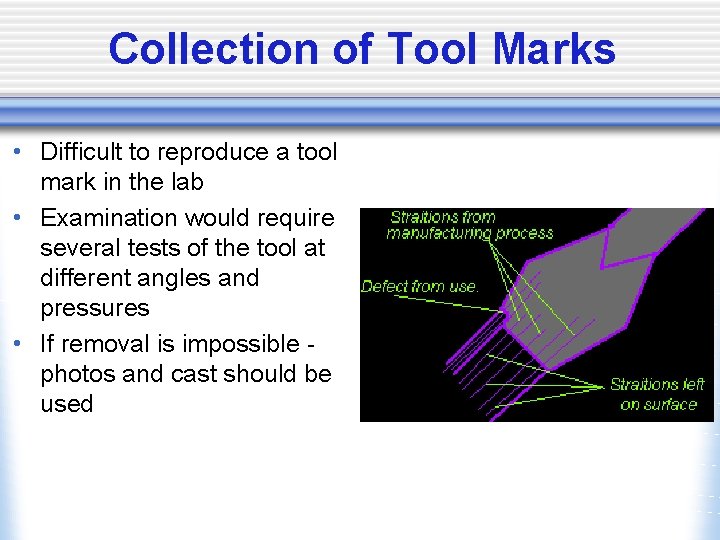 Collection of Tool Marks

• Difficult to reproduce a tool mark in the lab
• Examination would require several tests of the tool at different angles and pressures
• If removal is impossible - photos and cast should be used

Straitions from manufacturing process
Defect from use.
Straitions left on surface